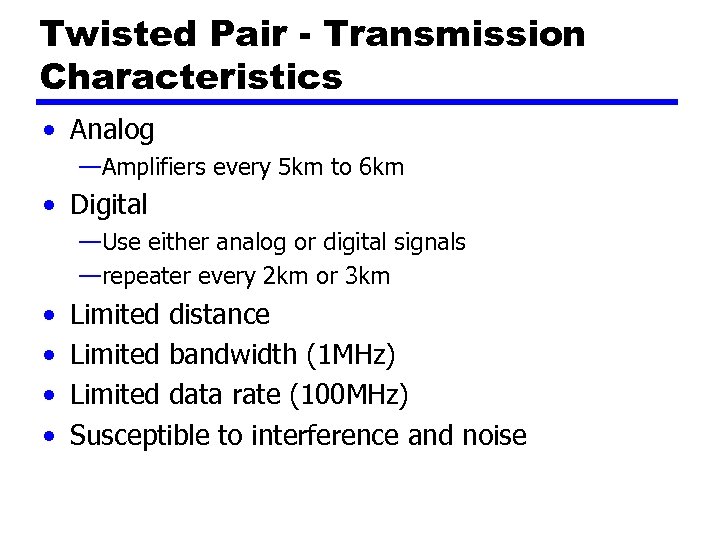 Twisted Pair - Transmission Characteristics

• Analog
—Amplifiers every 5km to 6km
• Digital
—Use either analog or digital signals
—repeater every 2km or 3km
• Limited distance
• Limited bandwidth (1MHz)
• Limited data rate (100MHz)
• Susceptible to interference and noise